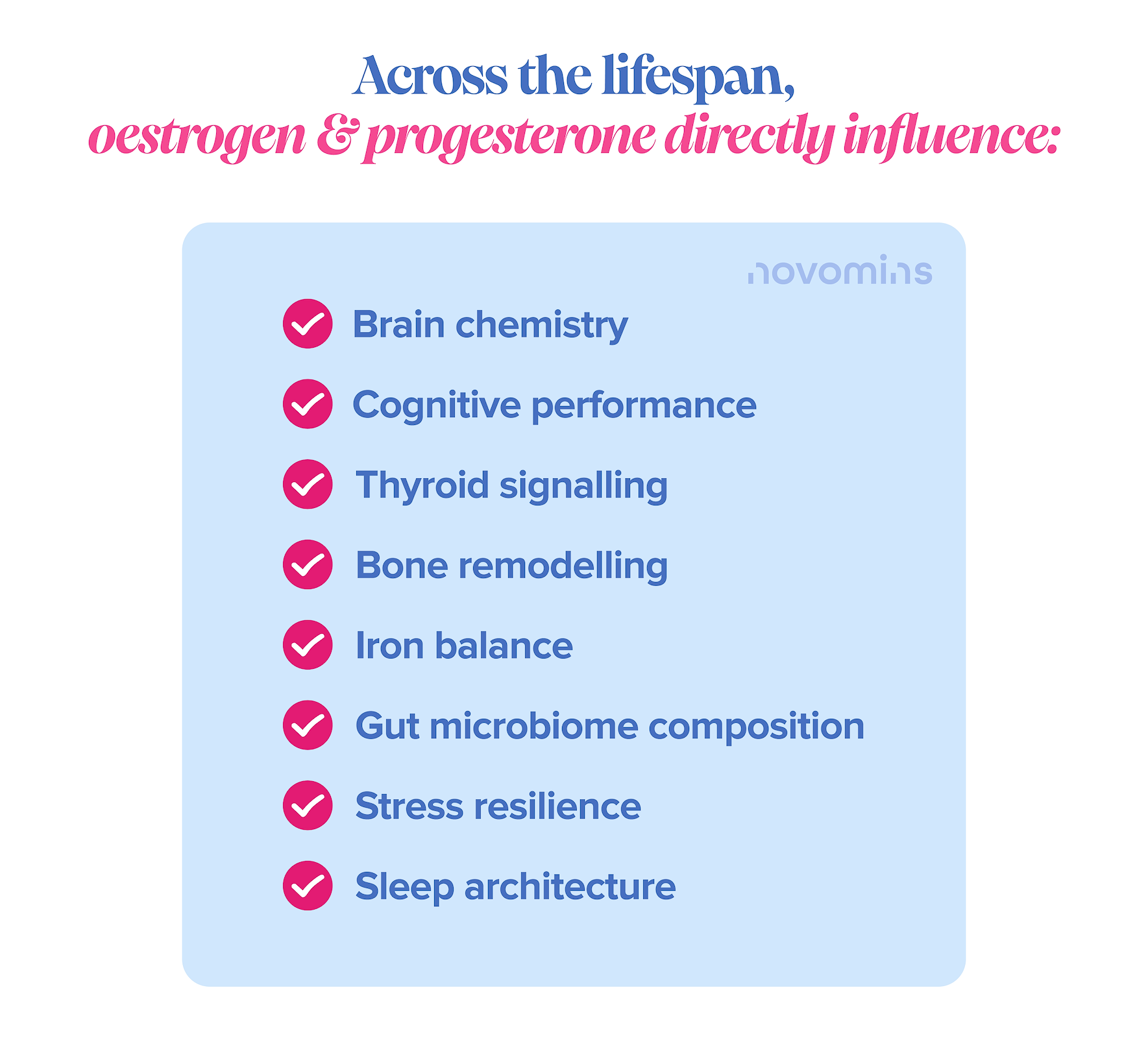 Across the lifespan,
oestrogen & progesterone directly influence:

novomins

Brain chemistry

Cognitive performance

Thyroid signalling

Bone remodelling

Iron balance

Gut microbiome composition

Stress resilience

Sleep architecture